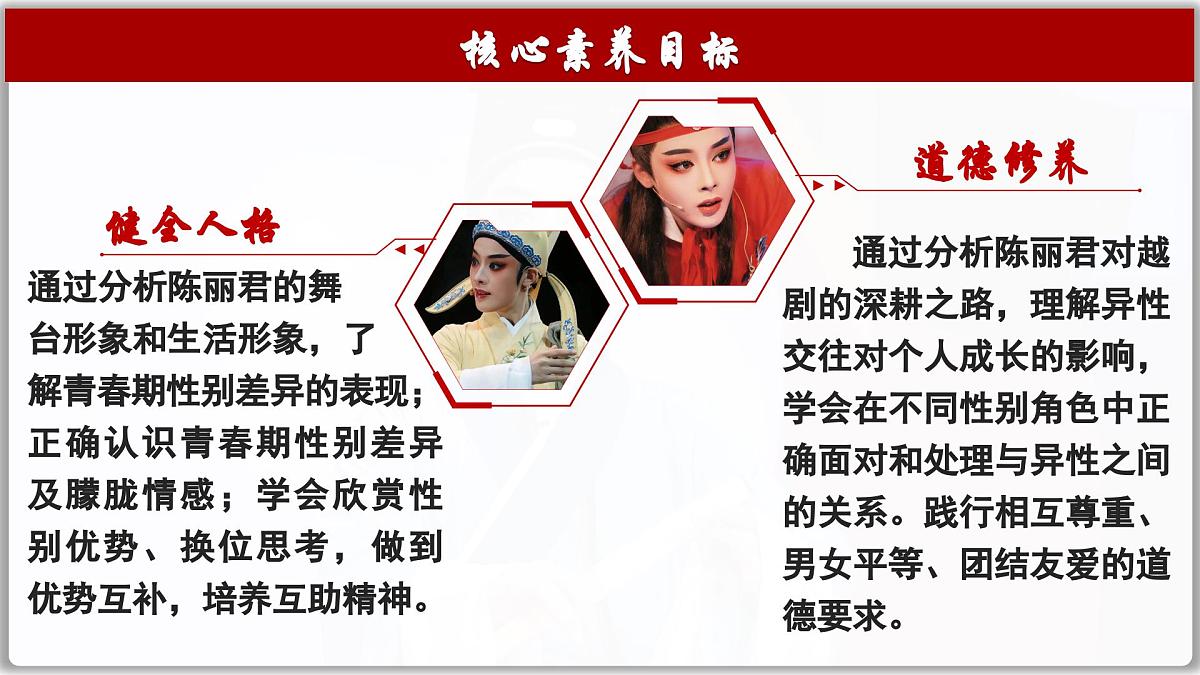 核心素养目标

健全人格

通过分析陈丽君的舞台形象和生活形象，了解青春期性别差异的表现；正确认识青春期性别差异及朦胧情感；学会欣赏性别优势、换位思考，做到优势互补，培养互助精神。

道德修养

通过分析陈丽君对越剧的深耕之路，理解异性交往对个人成长的影响，学会在不同性别角色中正确面对和处理与异性之间的关系。践行相互尊重、男女平等、团结友爱的道德要求。